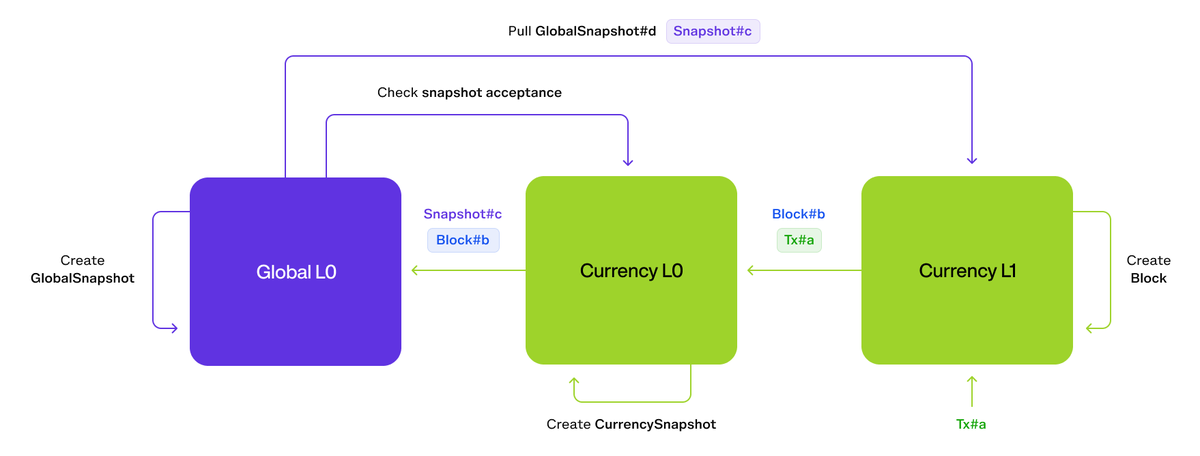 Pull GlobalSnapshot#d Snapshot#c

Check snapshot acceptance

Create GlobalSnapshot

Global L0

Snapshot#c

Block#b

Currency L0

Block#b

Tx#a

Currency L1

Create Block

Create CurrencySnapshot

Tx#a